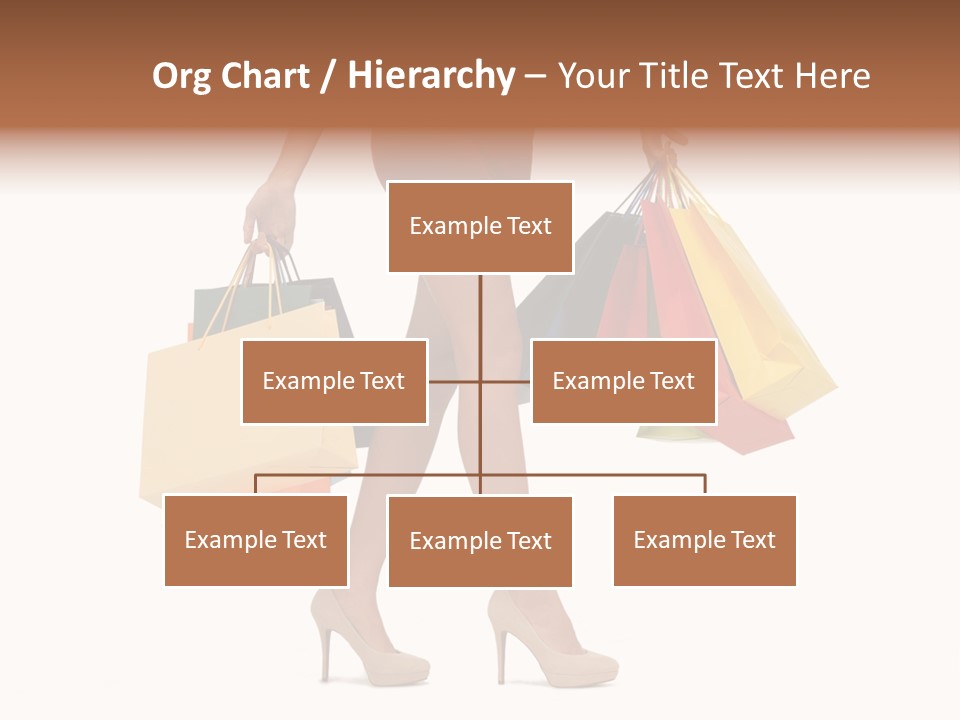 Org Chart / Hierarchy – Your Title Text Here

Example Text

Example Text

Example Text

Example Text

Example Text

Example Text